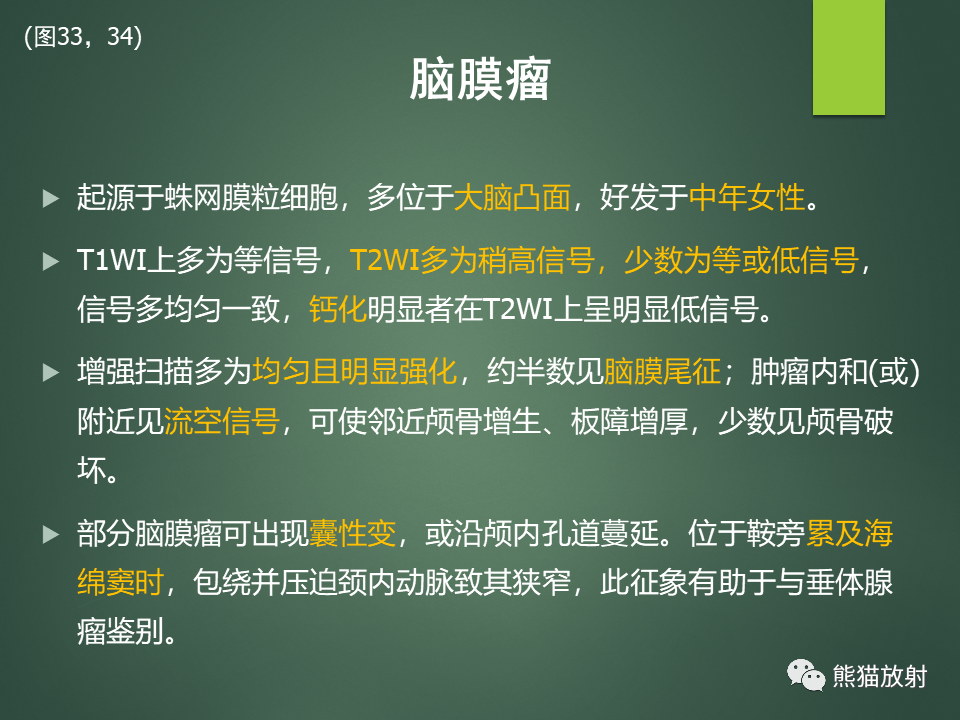 (图33，34)

脑膜瘤

▶ 起源于蛛网膜粒细胞，多位于大脑凸面，好发于中年女性。

▶ T1WI上多为等信号，T2WI多为稍高信号，少数为等或低信号，信号多均匀一致，钙化明显者在T2WI上呈明显低信号。

▶ 增强扫描多为均匀且明显强化，约半数见脑膜尾征；肿瘤内和(或)附近见流空信号，可使邻近颅骨增生、板障增厚，少数见颅骨破坏。

▶ 部分脑膜瘤可出现囊性变，或沿颅内孔道蔓延。位于鞍旁累及海绵窦时，包绕并压迫颈内动脉致其狭窄，此征象有助于与垂体腺瘤鉴别。

熊猫放射